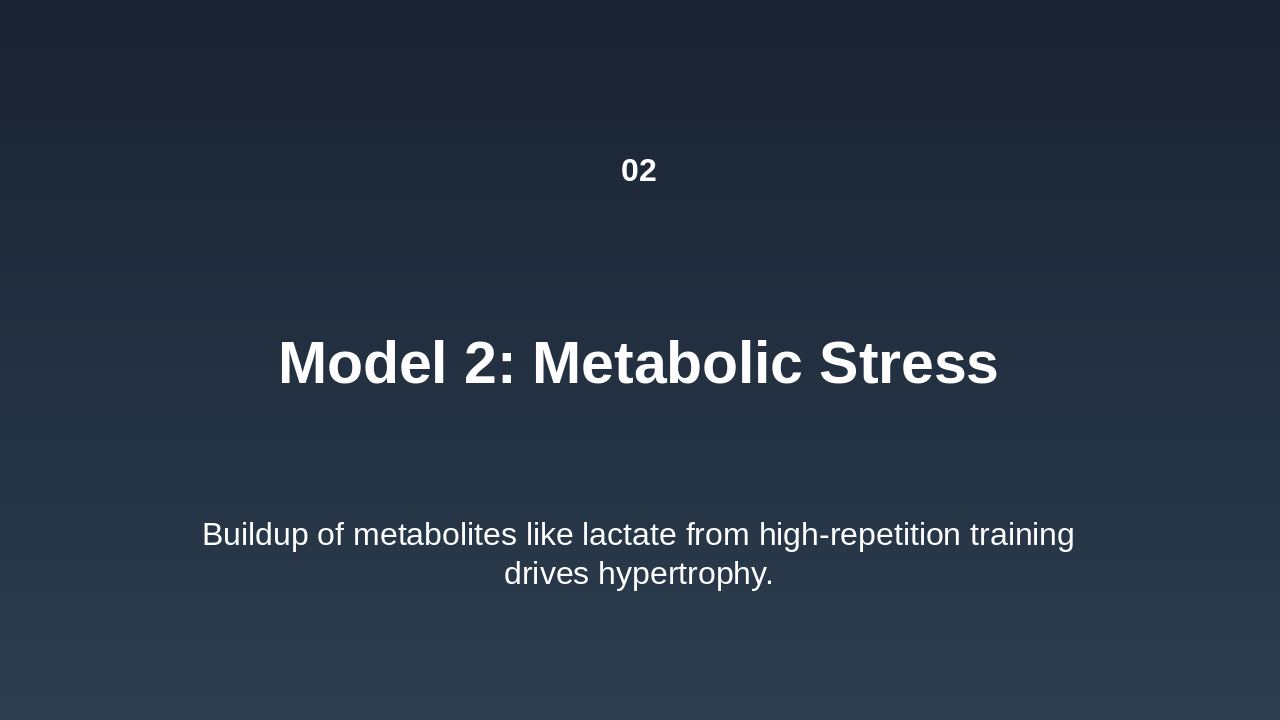 02

Model 2: Metabolic Stress

Buildup of metabolites like lactate from high-repetition training drives hypertrophy.